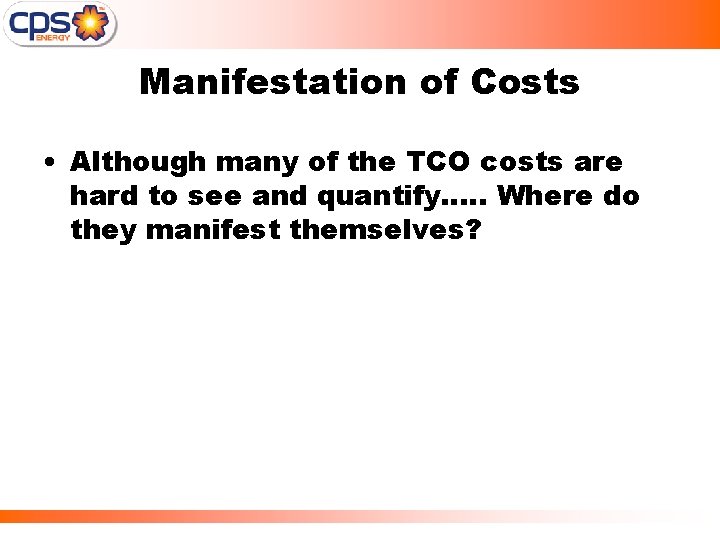 cps ENERGY

Manifestation of Costs

• Although many of the TCO costs are hard to see and quantify….. Where do they manifest themselves?